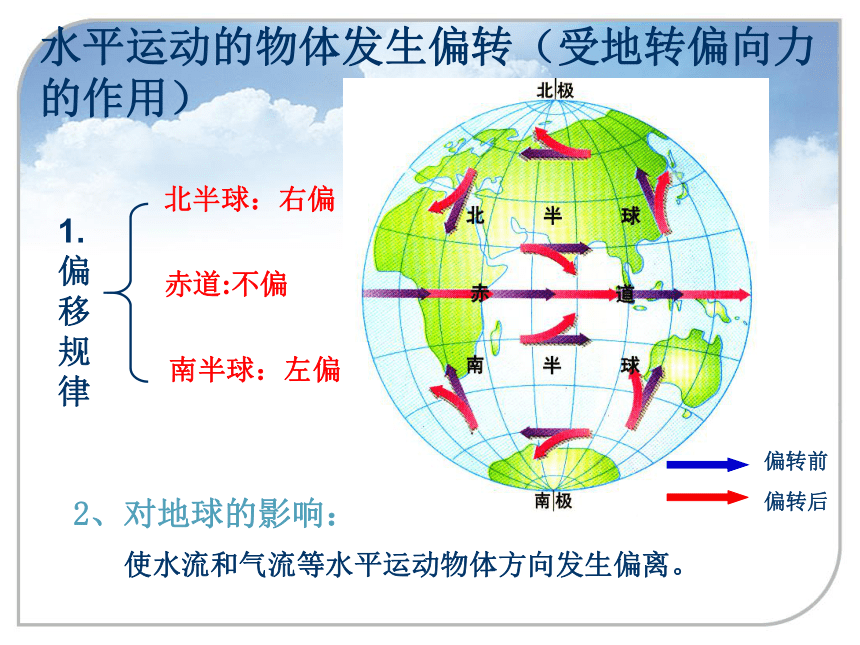 水平运动的物体发生偏转（受地转偏向力的作用）

1. 偏移规律

北半球：右偏

赤道:不偏

南半球：左偏

北极

北 半 球

赤 道

南 半 球

南极

偏转前

偏转后

2、对地球的影响：

使水流和气流等水平运动物体方向发生偏离。